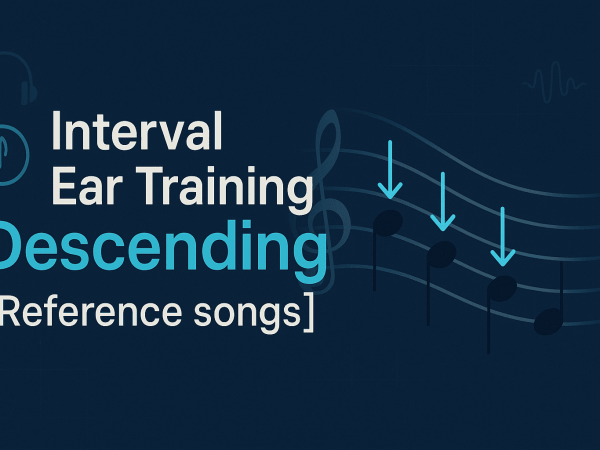 Interval
Ear Training
Descending
Reference songs]